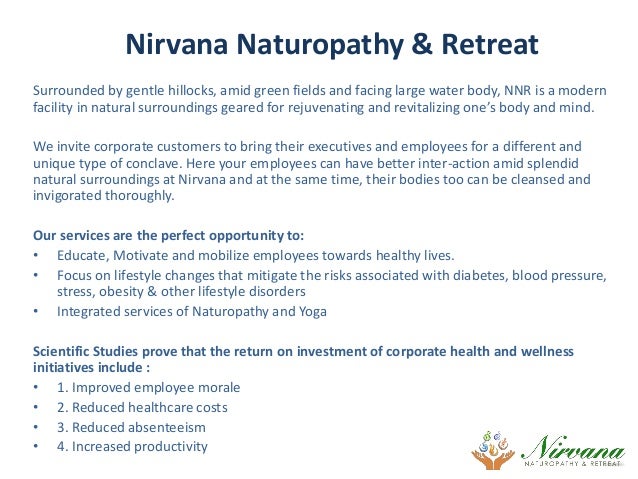 Nirvana Naturopathy & Retreat

Surrounded by gentle hillocks, amid green fields and facing large water body, NNR is a modern facility in natural surroundings geared for rejuvenating and revitalizing one's body and mind.

We invite corporate customers to bring their executives and employees for a different and unique type of conclave. Here your employees can have better inter-action amid splendid natural surroundings at Nirvana and at the same time, their bodies too can be cleansed and invigorated thoroughly.

Our services are the perfect opportunity to:
• Educate, Motivate and mobilize employees towards healthy lives.
• Focus on lifestyle changes that mitigate the risks associated with diabetes, blood pressure, stress, obesity & other lifestyle disorders
• Integrated services of Naturopathy and Yoga

Scientific Studies prove that the return on investment of corporate health and wellness initiatives include :
• 1. Improved employee morale
• 2. Reduced healthcare costs
• 3. Reduced absenteeism
• 4. Increased productivity

Nirvana
NATUROPATHY & RETREAT